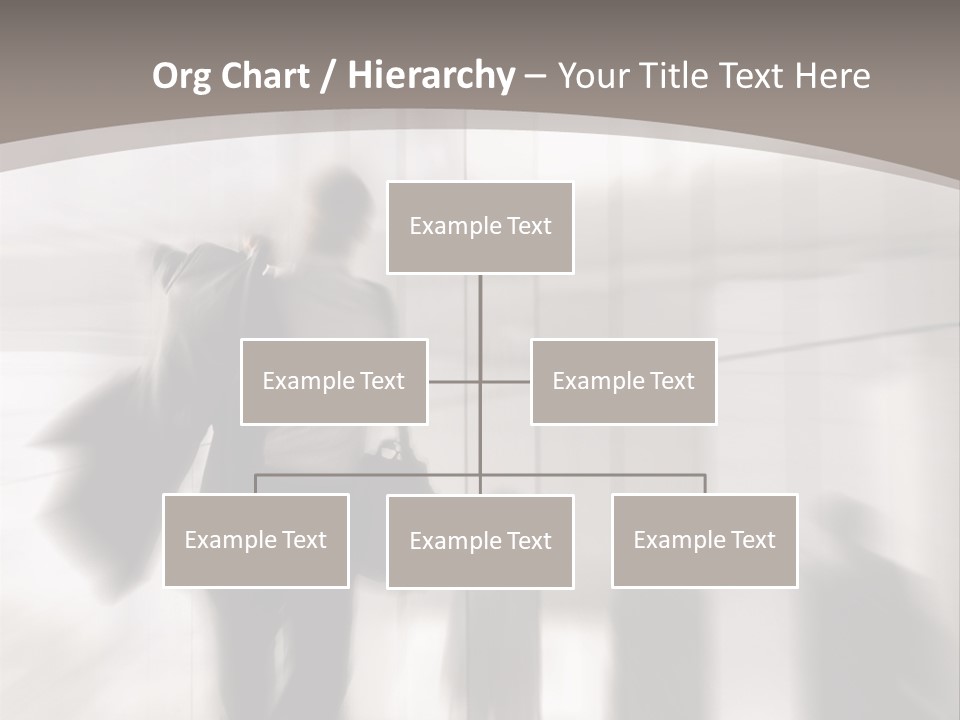 Org Chart / Hierarchy – Your Title Text Here

Example Text

Example Text

Example Text

Example Text

Example Text

Example Text